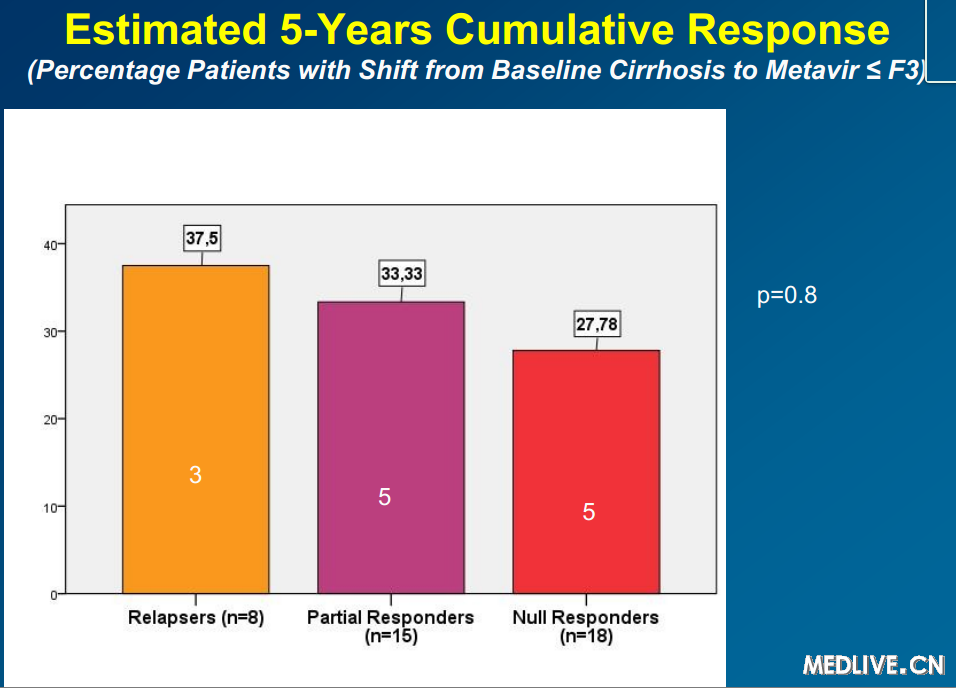 Estimated 5-Years Cumulative Response
(Percentage Patients with Shift from Baseline Cirrhosis to Metavir ≤ F3)

40
30
20
10
0

37,5
33,33
27,78

3
5
5

Relapsers (n=8)
Partial Responders (n=15)
Null Responders (n=18)

p=0.8

MEDLIVE.CN